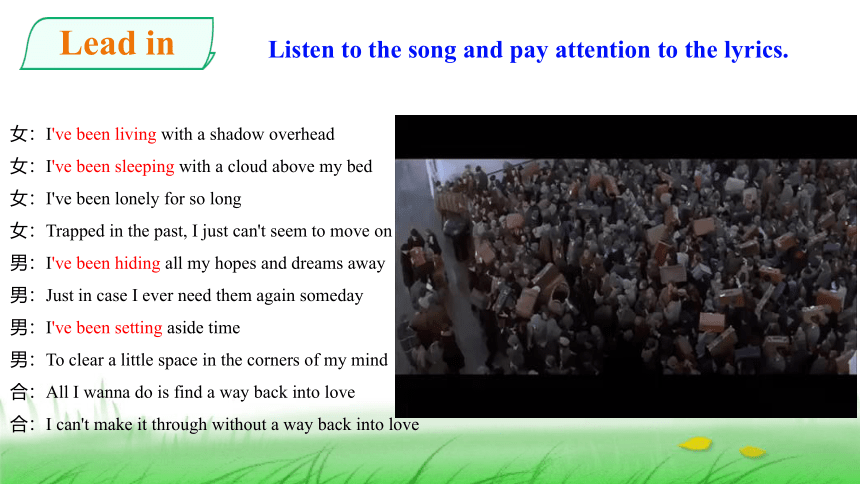 Lead in

Listen to the song and pay attention to the lyrics.

女：I've been living with a shadow overhead
女：I've been sleeping with a cloud above my bed
女：I've been lonely for so long
女：Trapped in the past, I just can't seem to move on
男：I've been hiding all my hopes and dreams away
男：Just in case I ever need them again someday
男：I've been setting aside time
男：To clear a little space in the corners of my mind
合：All I wanna do is find a way back into love
合：I can't make it through without a way back into love